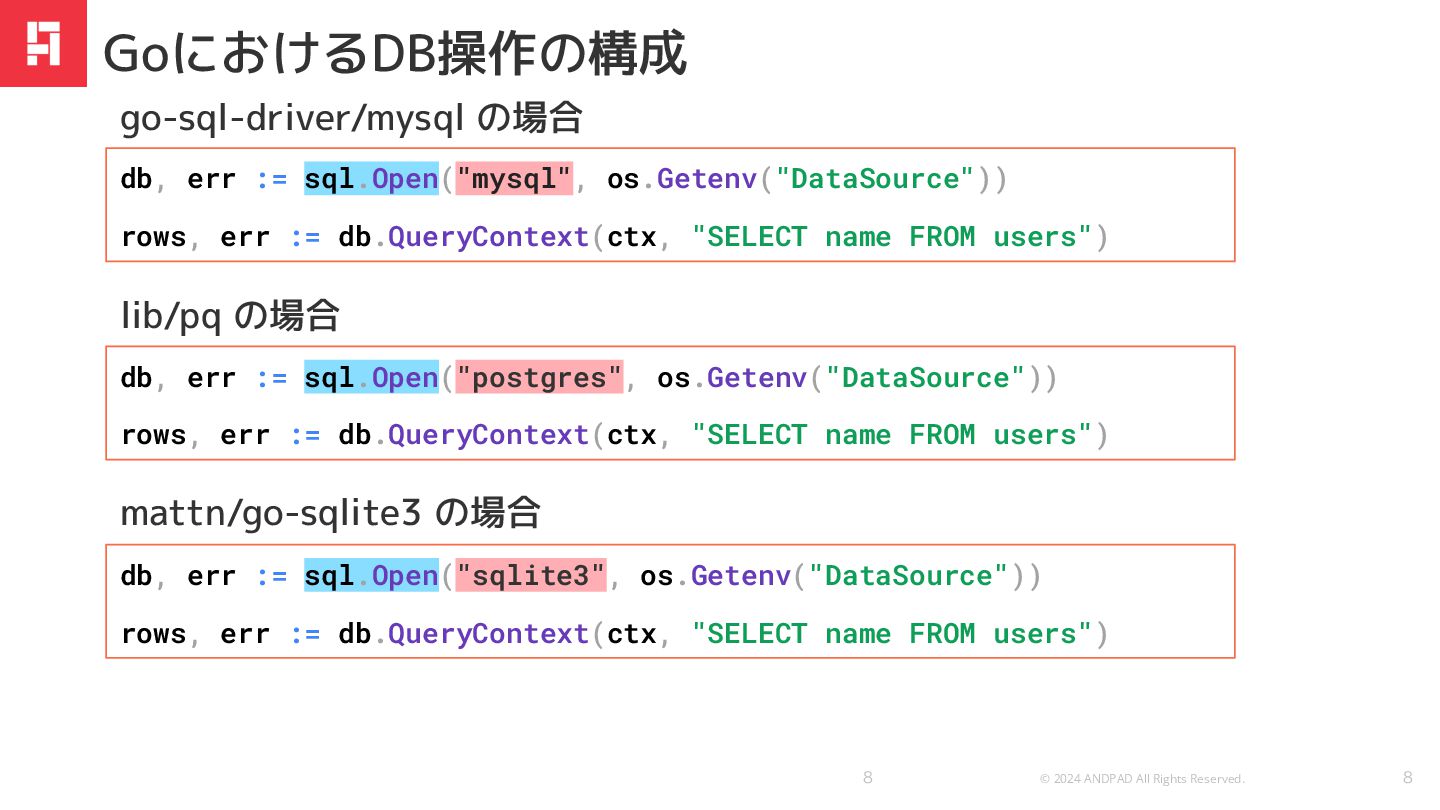 GoにおけるDB操作の構成

go-sql-driver/mysql の場合

db, err := sql.Open("mysql", os.Getenv("DataSource"))

rows, err := db.QueryContext(ctx, "SELECT name FROM users")

lib/pq の場合

db, err := sql.Open("postgres", os.Getenv("DataSource"))

rows, err := db.QueryContext(ctx, "SELECT name FROM users")

mattn/go-sqlite3 の場合

db, err := sql.Open("sqlite3", os.Getenv("DataSource"))

rows, err := db.QueryContext(ctx, "SELECT name FROM users")

8

© 2024 ANDPAD All Rights Reserved.

8